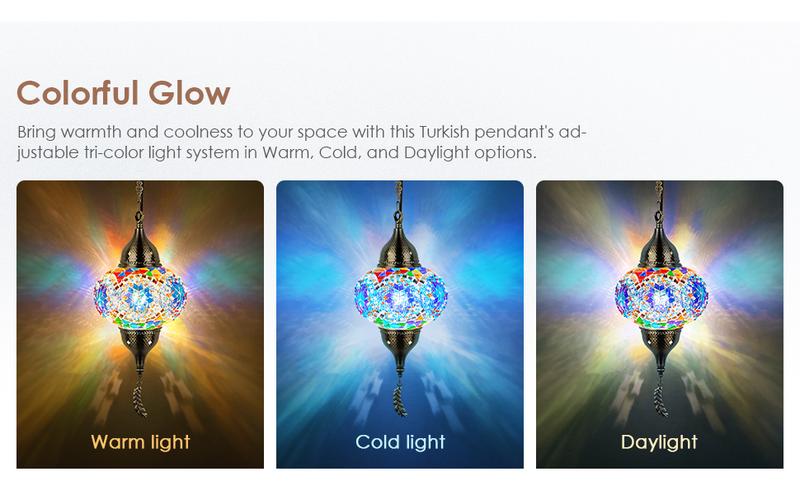 Colorful Glow

Bring warmth and coolness to your space with this Turkish pendant's adjustable tri-color light system in Warm, Cold, and Daylight options.

Warm light

Cold light

Daylight